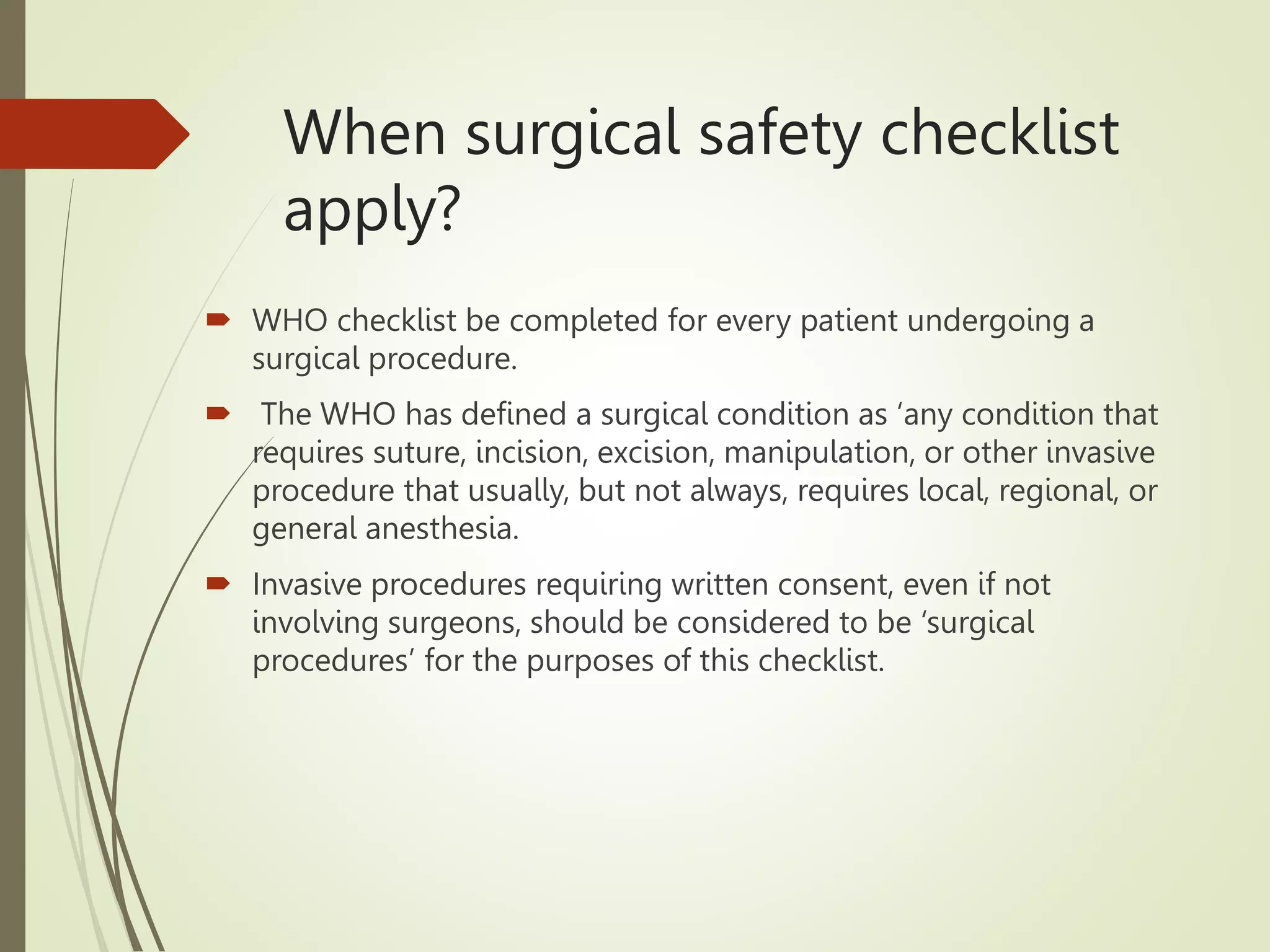 When surgical safety checklist apply?

WHO checklist be completed for every patient undergoing a surgical procedure.

The WHO has defined a surgical condition as ‘any condition that requires suture, incision, excision, manipulation, or other invasive procedure that usually, but not always, requires local, regional, or general anesthesia.

Invasive procedures requiring written consent, even if not involving surgeons, should be considered to be ‘surgical procedures’ for the purposes of this checklist.